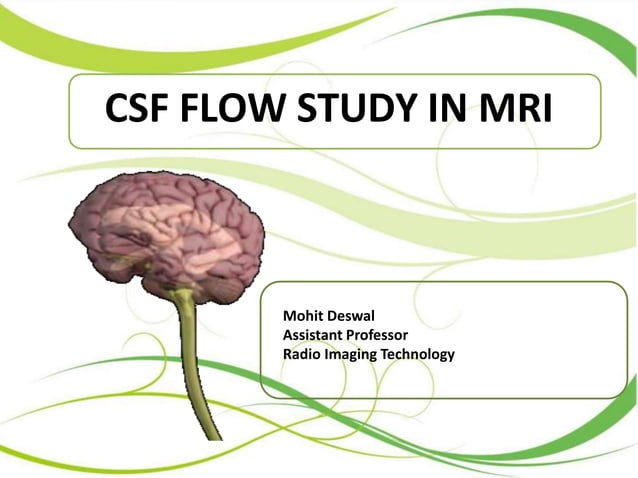 CSF FLOW STUDY IN MRI

Mohit Deswal
Assistant Professor
Radio Imaging Technology